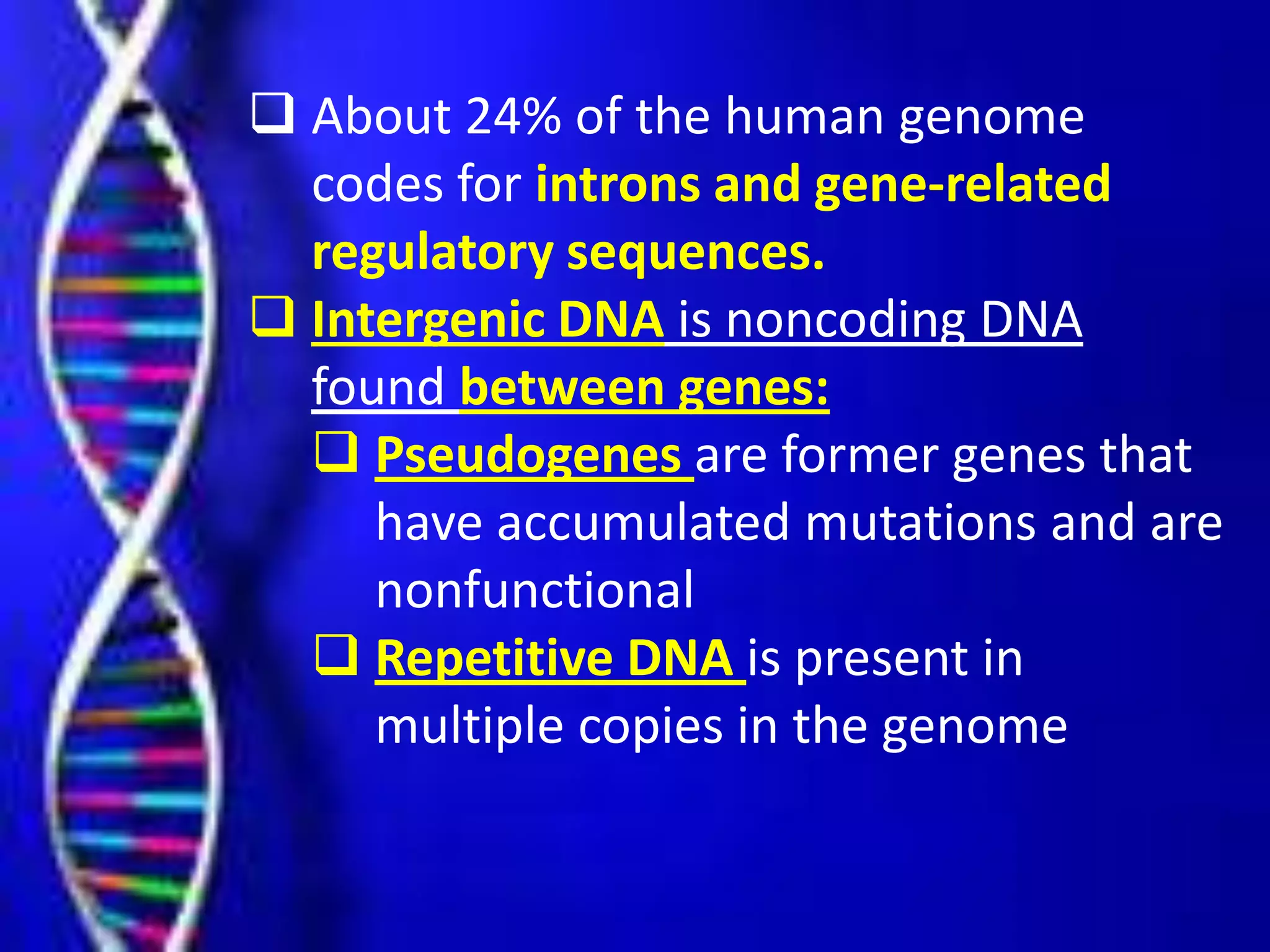 ❑ About 24% of the human genome codes for introns and gene-related regulatory sequences.

❑ Intergenic DNA is noncoding DNA found between genes:

❑ Pseudogenes are former genes that have accumulated mutations and are nonfunctional

❑ Repetitive DNA is present in multiple copies in the genome